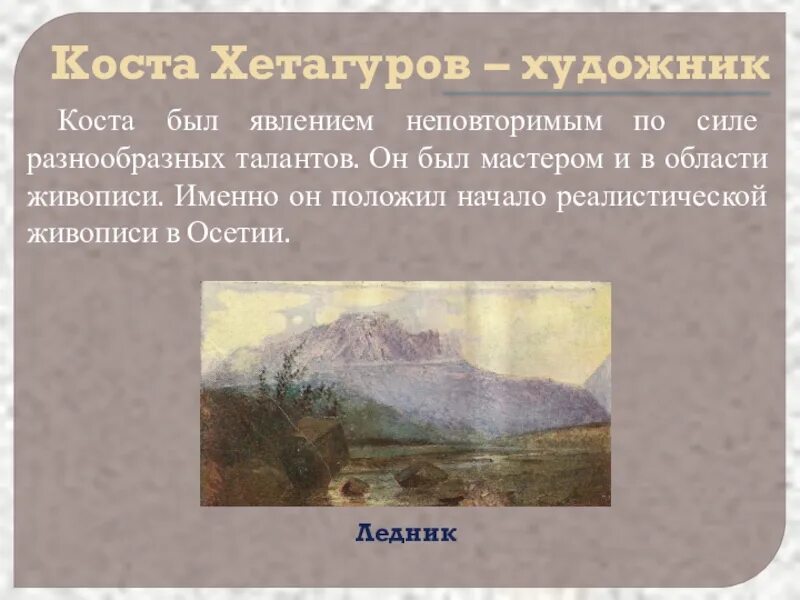 Коста Хетагуров – художник

Коста был явлением неповторимым по силе разнообразных талантов. Он был мастером и в области живописи. Именно он положил начало реалистической живописи в Осетии.

Ледник